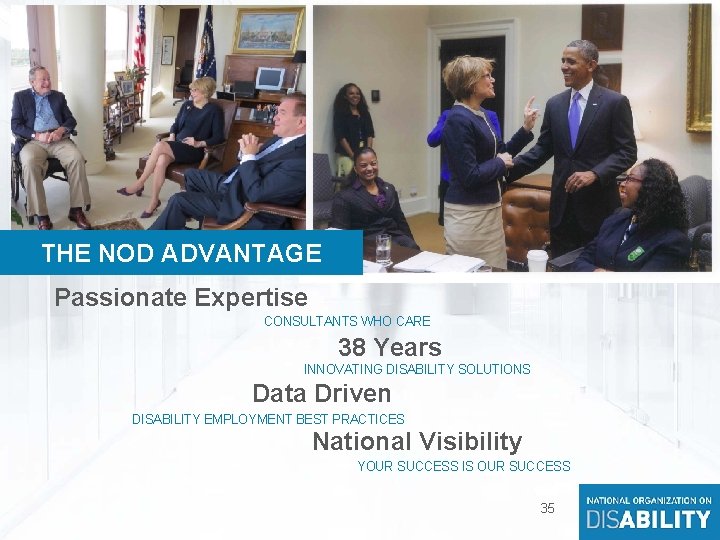 THE NOD ADVANTAGE

Passionate Expertise

CONSULTANTS WHO CARE

38 Years

INNOVATING DISABILITY SOLUTIONS

Data Driven

DISABILITY EMPLOYMENT BEST PRACTICES

National Visibility

YOUR SUCCESS IS OUR SUCCESS

35

NATIONAL ORGANIZATION ON DISABILITY